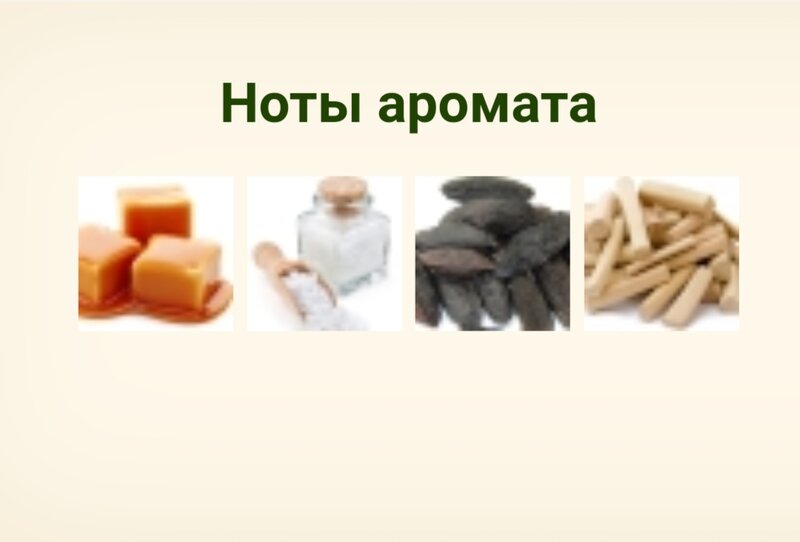 Ноты аромата